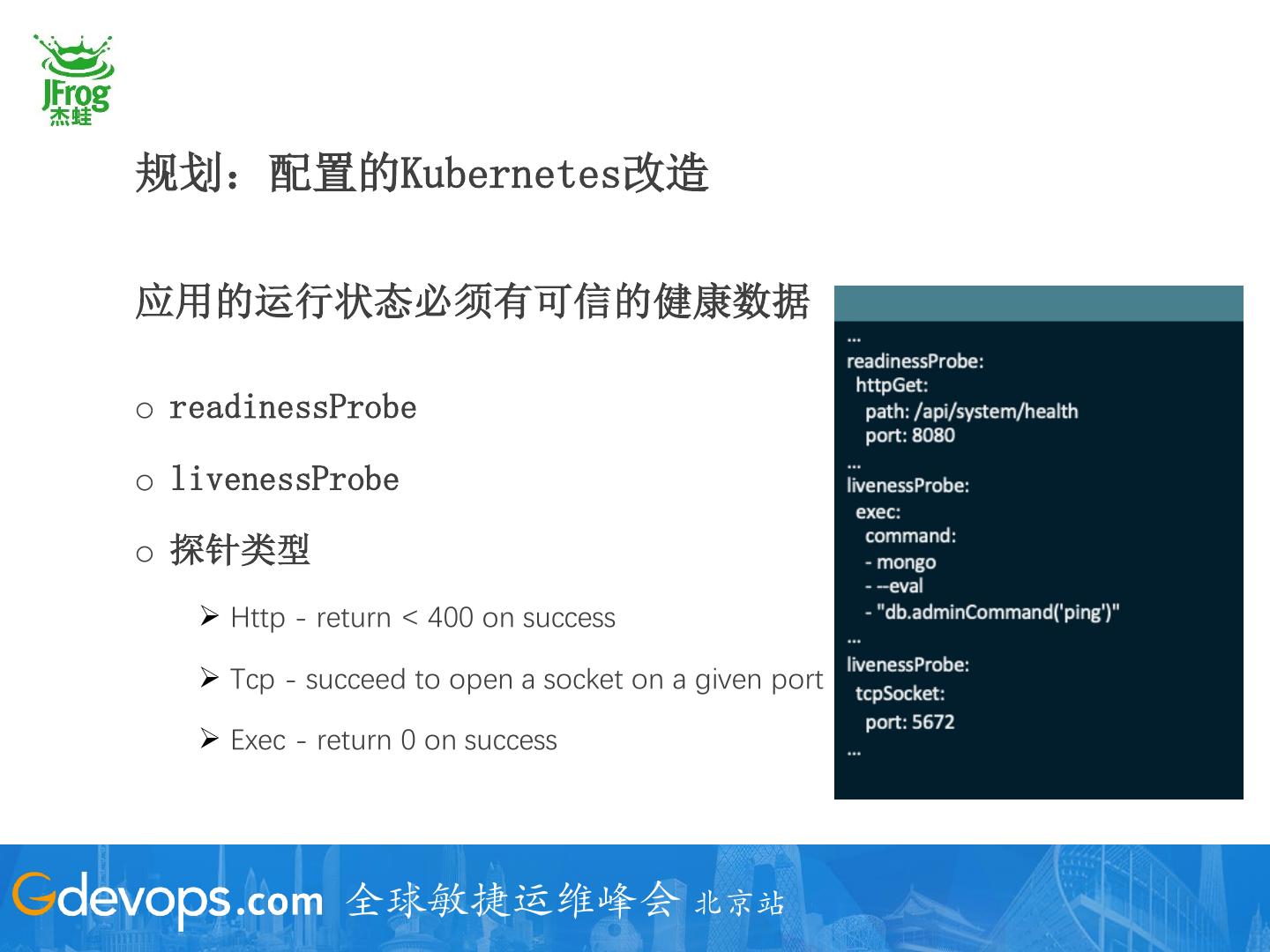 JFrog
杰蛙

规划：配置的Kubernetes改造

应用的运行状态必须有可信的健康数据

o readinessProbe

o livenessProbe

o 探针类型

➢ Http - return < 400 on success

➢ Tcp - succeed to open a socket on a given port

➢ Exec - return 0 on success

...
readinessProbe:
 httpGet:
  path: /api/system/health
  port: 8080
...
livenessProbe:
 exec:
  command:
  - mongo
  - --eval
  - "db.adminCommand('ping')"
...
livenessProbe:
 tcpSocket:
  port: 5672
...

Gdevops.com 全球敏捷运维峰会 北京站